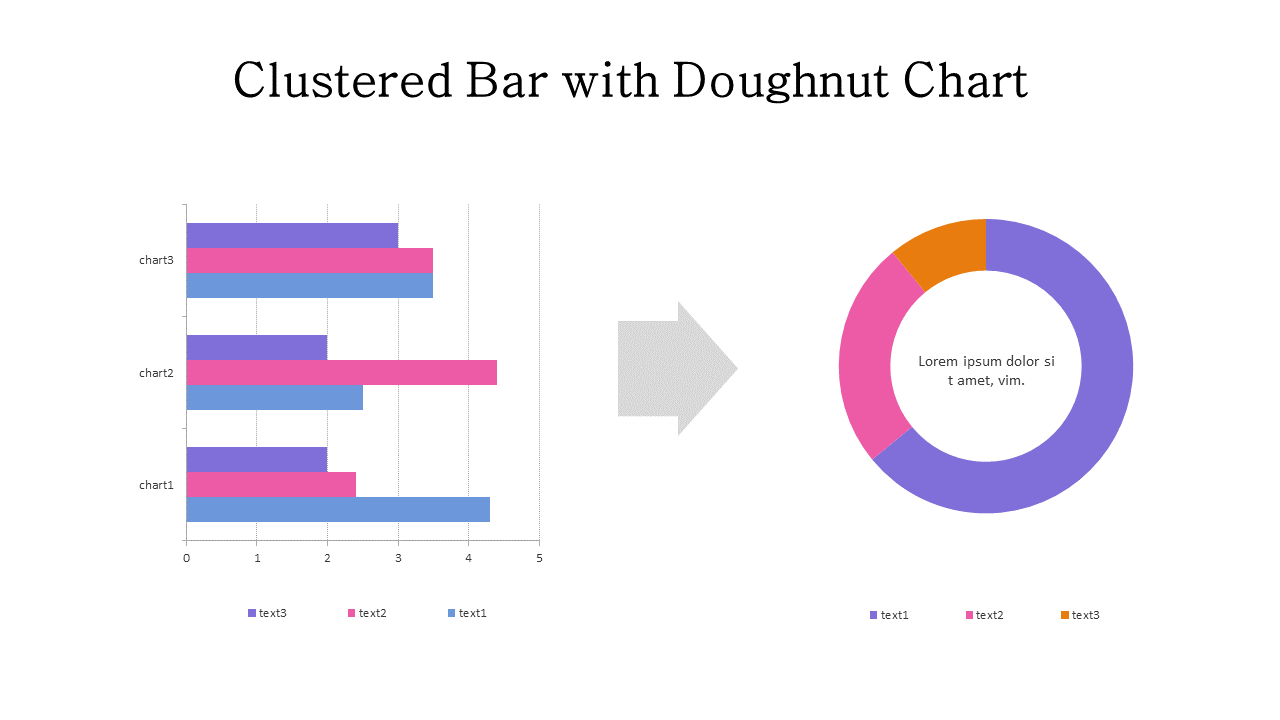 Clustered Bar with Doughnut Chart

chart3
chart2
chart1
0 1 2 3 4 5

text3 text2 text1

Lorem ipsum dolor si t amet, vim.

text1 text2 text3